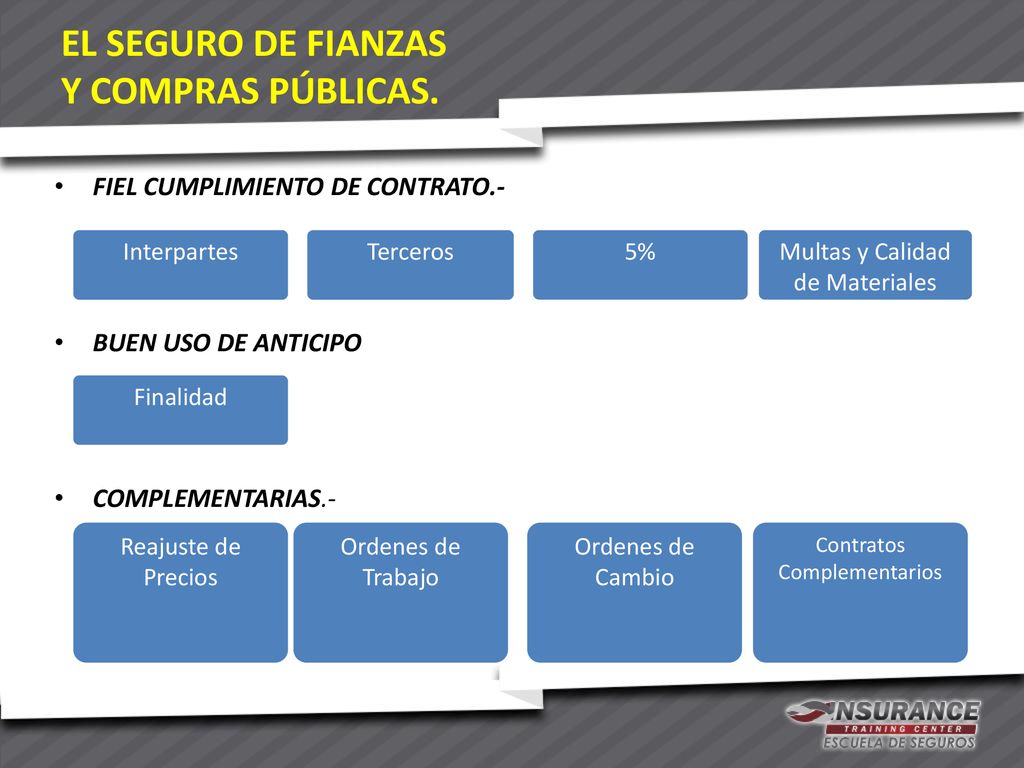 EL SEGURO DE FIANZAS
Y COMPRAS PÚBLICAS.

• FIEL CUMPLIMIENTO DE CONTRATO.-

Interpartes

Terceros

5%

Multas y Calidad de Materiales

• BUEN USO DE ANTICIPO

Finalidad

• COMPLEMENTARIAS.-

Reajuste de Precios

Ordenes de Trabajo

Ordenes de Cambio

Contratos Complementarios

INSURANCE
TRAINING CENTER
ESCUELA DE SEGUROS